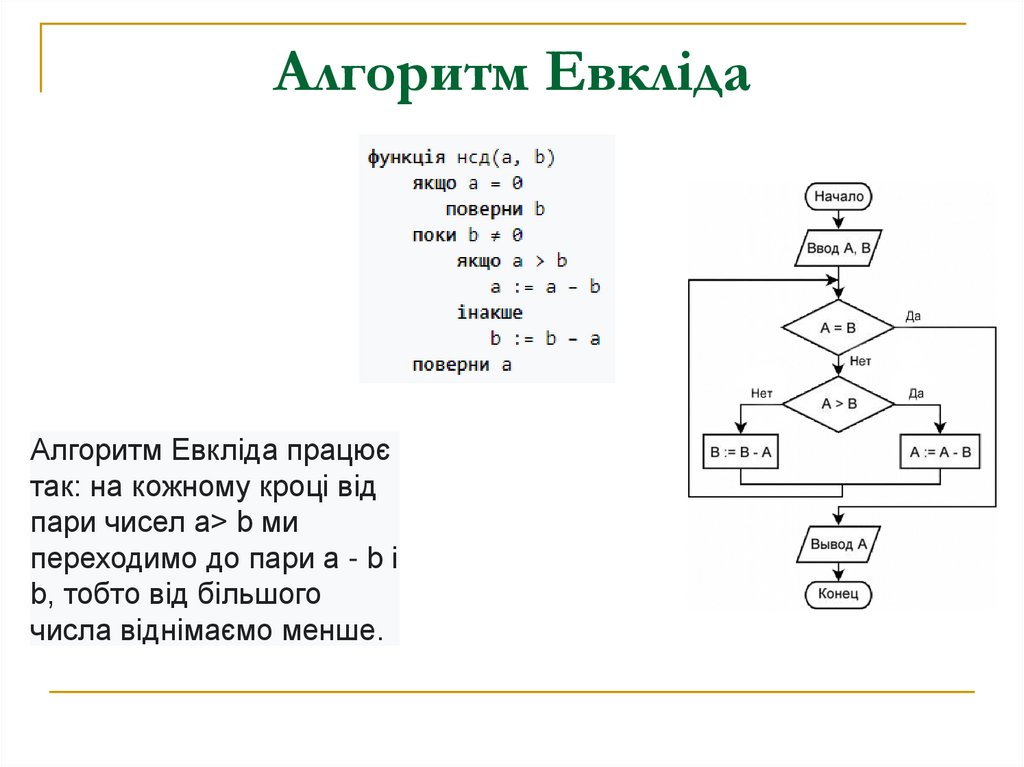 Алгоритм Евкліда

функція нсд(a, b)
якщо a = 0
поверни b
поки b ≠ 0
якщо a > b
a := a − b
інакше
b := b − a
поверни a

Алгоритм Евкліда працює так: на кожному кроці від пари чисел a> b ми переходимо до пари a - b і b, тобто від більшого числа віднімаємо менше.

Начало
Ввод A, B
A = B
Да
Нет
A > B
Нет
Да
B := B - A
A := A - B
Вывод A
Конец